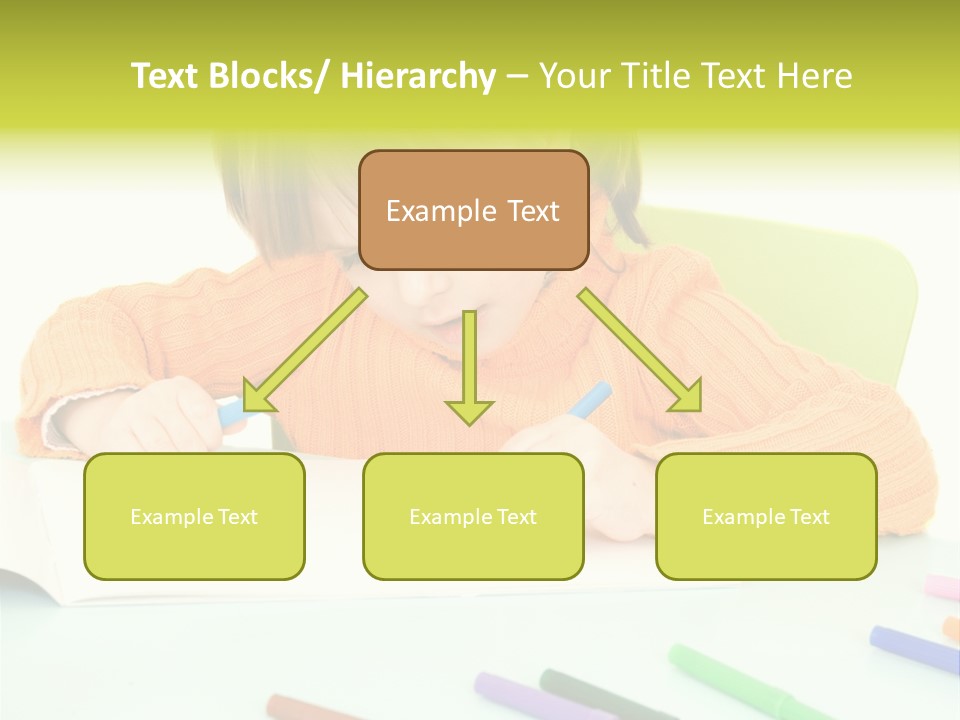 Text Blocks/ Hierarchy – Your Title Text Here

Example Text

Example Text

Example Text

Example Text